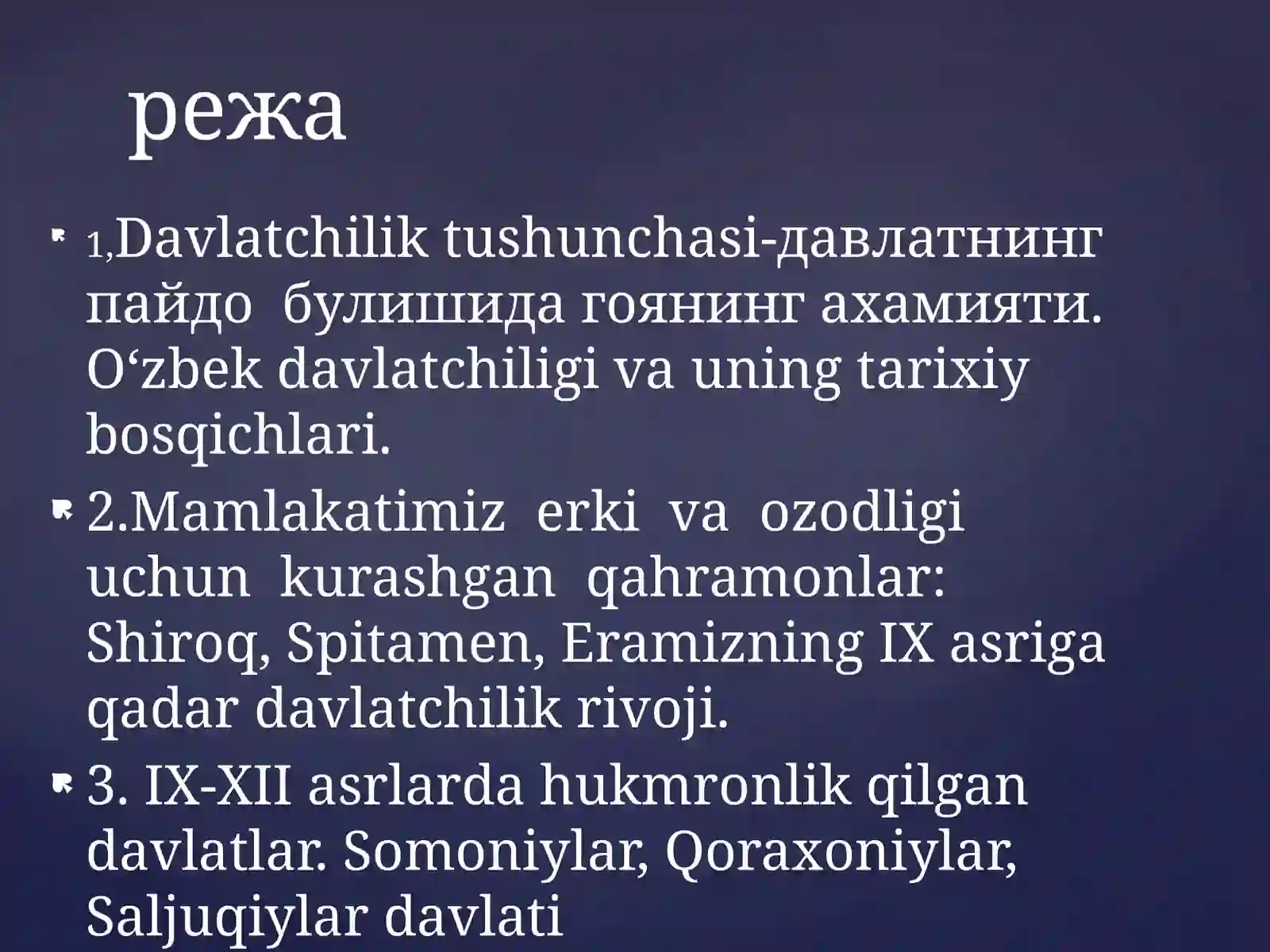 режа

1,Davlatchilik tushunchasi-давлатнинг пайдо булишида гоянинг ахамияти. O‘zbek davlatchiligi va uning tarixiy bosqichlari.

2.Mamlakatimiz erki va ozodligi uchun kurashgan qahramonlar: Shiroq, Spitamen, Eramizning IX asriga qadar davlatchilik rivoji.

3. IX-XII asrlarda hukmronlik qilgan davlatlar. Somoniylar, Qoraxoniylar, Saljuqiylar davlati